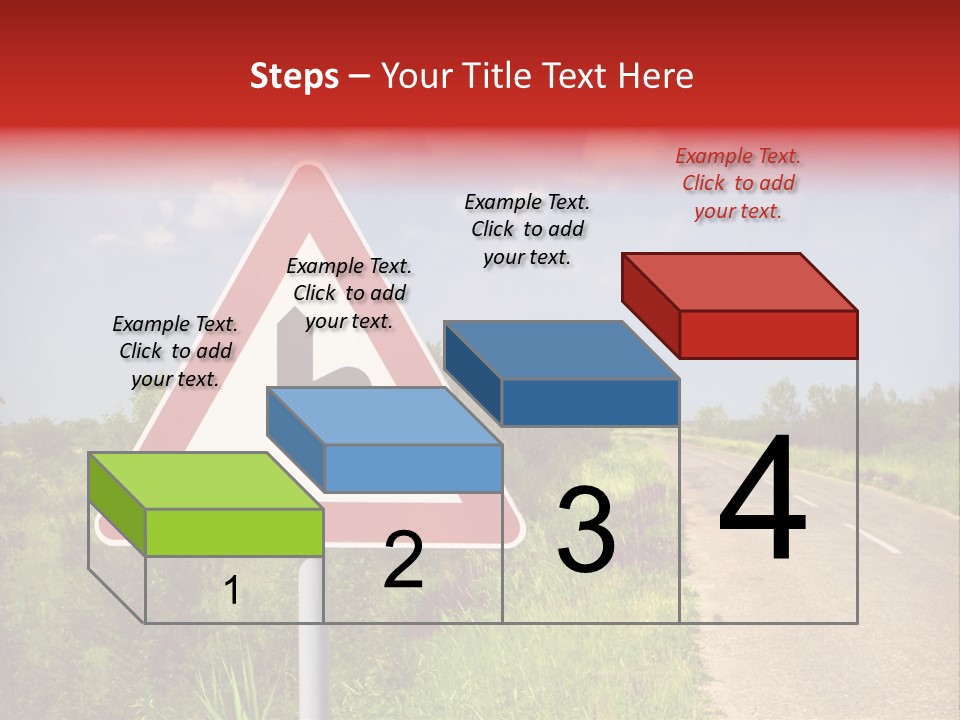 Steps – Your Title Text Here

Example Text. Click to add your text.

Example Text. Click to add your text.

Example Text. Click to add your text.

Example Text. Click to add your text.

1

2

3

4